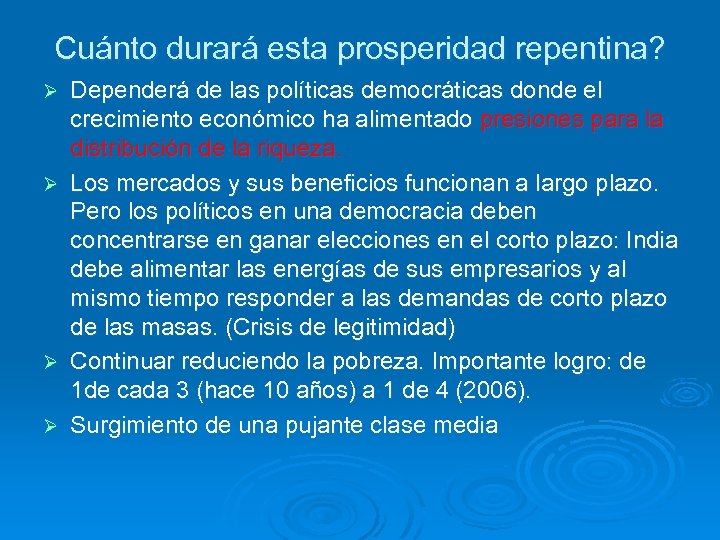 Cuánto durará esta prosperidad repentina?

➢ Dependerá de las políticas democráticas donde el crecimiento económico ha alimentado presiones para la distribución de la riqueza.

➢ Los mercados y sus beneficios funcionan a largo plazo. Pero los políticos en una democracia deben concentrarse en ganar elecciones en el corto plazo: India debe alimentar las energías de sus empresarios y al mismo tiempo responder a las demandas de corto plazo de las masas. (Crisis de legitimidad)

➢ Continuar reduciendo la pobreza. Importante logro: de 1de cada 3 (hace 10 años) a 1 de 4 (2006).

➢ Surgimiento de una pujante clase media